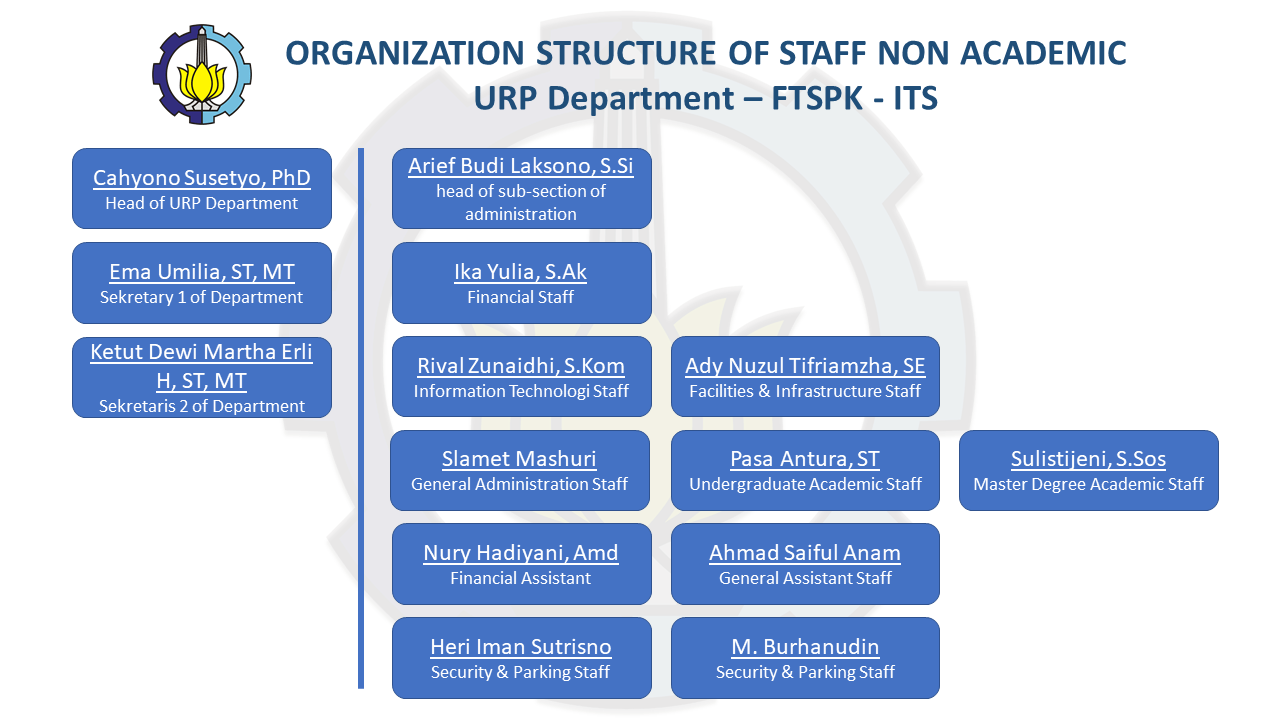 ORGANIZATION STRUCTURE OF STAFF NON ACADEMIC
URP Department – FTSPK - ITS

Cahyono Susetyo, PhD
Head of URP Department

Ema Umilia, ST, MT
Sekretary 1 of Department

Ketut Dewi Martha Erli H, ST, MT
Sekretaris 2 of Department

Arief Budi Laksono, S.Si
head of sub-section of administration

Ika Yulia, S.Ak
Financial Staff

Rival Zunaidhi, S.Kom
Information Technologi Staff

Ady Nuzul Tifriamzha, SE
Facilities & Infrastructure Staff

Slamet Mashuri
General Administration Staff

Pasa Antura, ST
Undergraduate Academic Staff

Sulistijeni, S.Sos
Master Degree Academic Staff

Nury Hadiyani, Amd
Financial Assistant

Ahmad Saiful Anam
General Assistant Staff

Heri Iman Sutrisno
Security & Parking Staff

M. Burhanudin
Security & Parking Staff